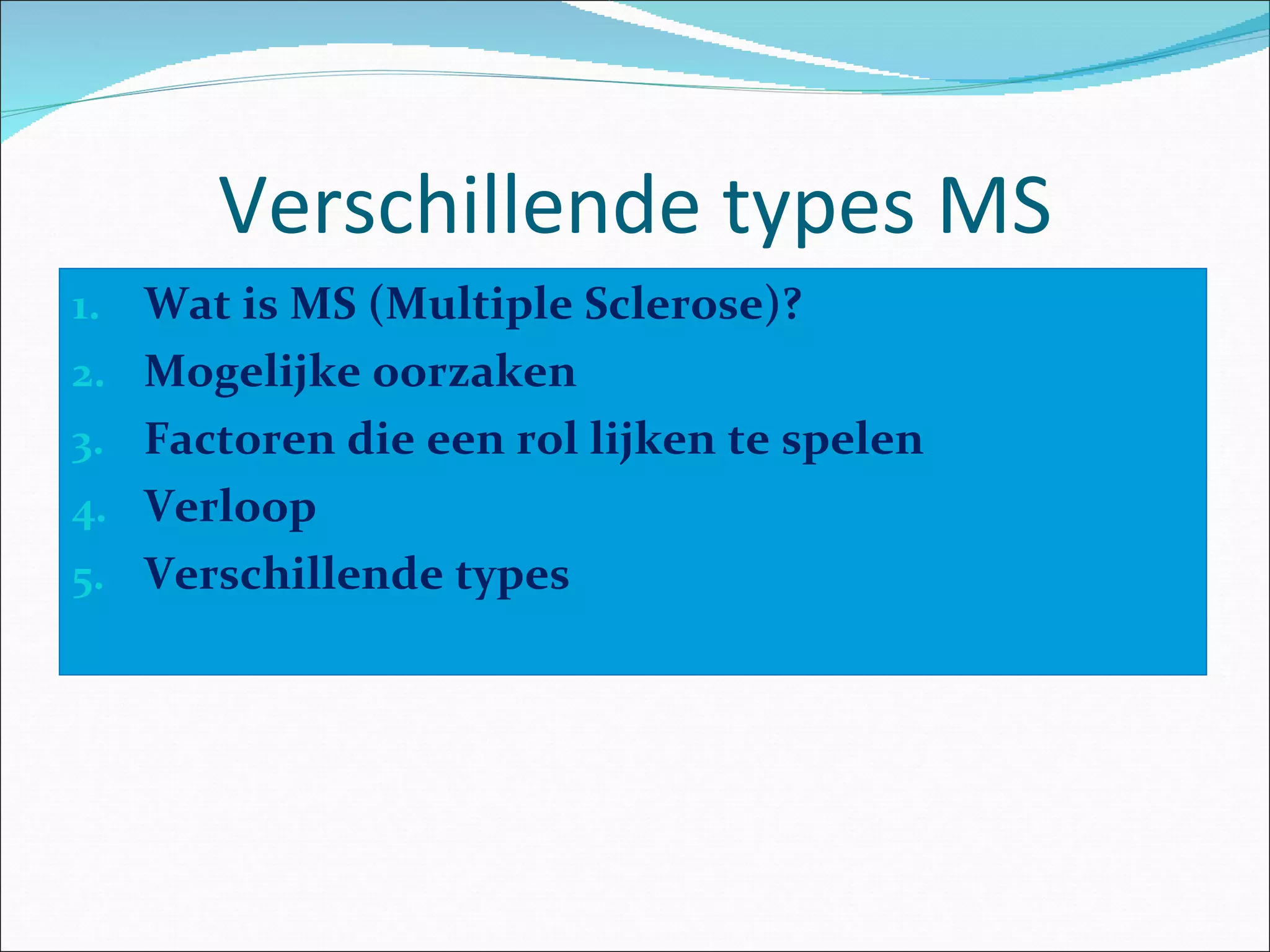 Verschillende types MS

1. Wat is MS (Multiple Sclerose)?
2. Mogelijke oorzaken
3. Factoren die een rol lijken te spelen
4. Verloop
5. Verschillende types